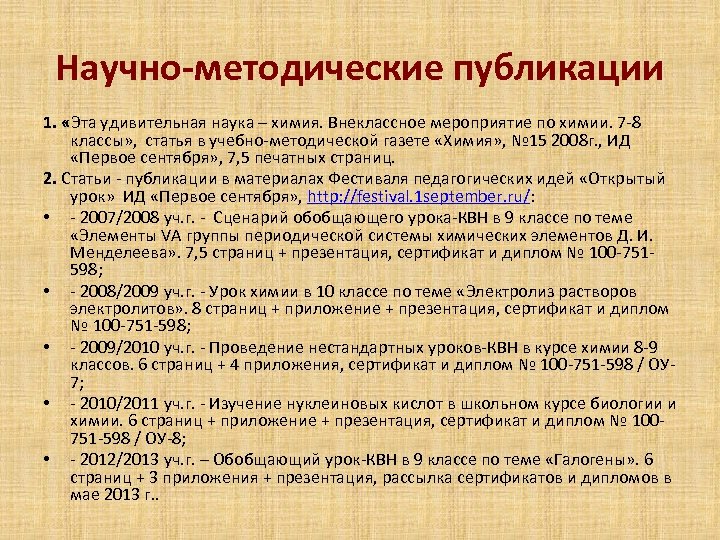 Научно-методические публикации

1. «Эта удивительная наука – химия. Внеклассное мероприятие по химии. 7-8 классы», статья в учебно-методической газете «Химия», №15 2008г., ИД «Первое сентября», 7,5 печатных страниц.

2. Статьи - публикации в материалах Фестиваля педагогических идей «Открытый урок» ИД «Первое сентября», http://festival.1september.ru/:

• - 2007/2008 уч.г. - Сценарий обобщающего урока-КВН в 9 классе по теме «Элементы VA группы периодической системы химических элементов Д. И. Менделеева». 7,5 страниц + презентация, сертификат и диплом № 100-751-598;

• - 2008/2009 уч.г. - Урок химии в 10 классе по теме «Электролиз растворов электролитов». 8 страниц + приложение + презентация, сертификат и диплом № 100-751-598;

• - 2009/2010 уч.г. - Проведение нестандартных уроков-КВН в курсе химии 8-9 классов. 6 страниц + 4 приложения, сертификат и диплом № 100-751-598 / ОУ-7;

• - 2010/2011 уч.г. - Изучение нуклеиновых кислот в школьном курсе биологии и химии. 6 страниц + приложение + презентация, сертификат и диплом № 100-751-598 / ОУ-8;

• - 2012/2013 уч.г. – Обобщающий урок-КВН в 9 классе по теме «Галогены». 6 страниц + 3 приложения + презентация, рассылка сертификатов и дипломов в мае 2013 г..